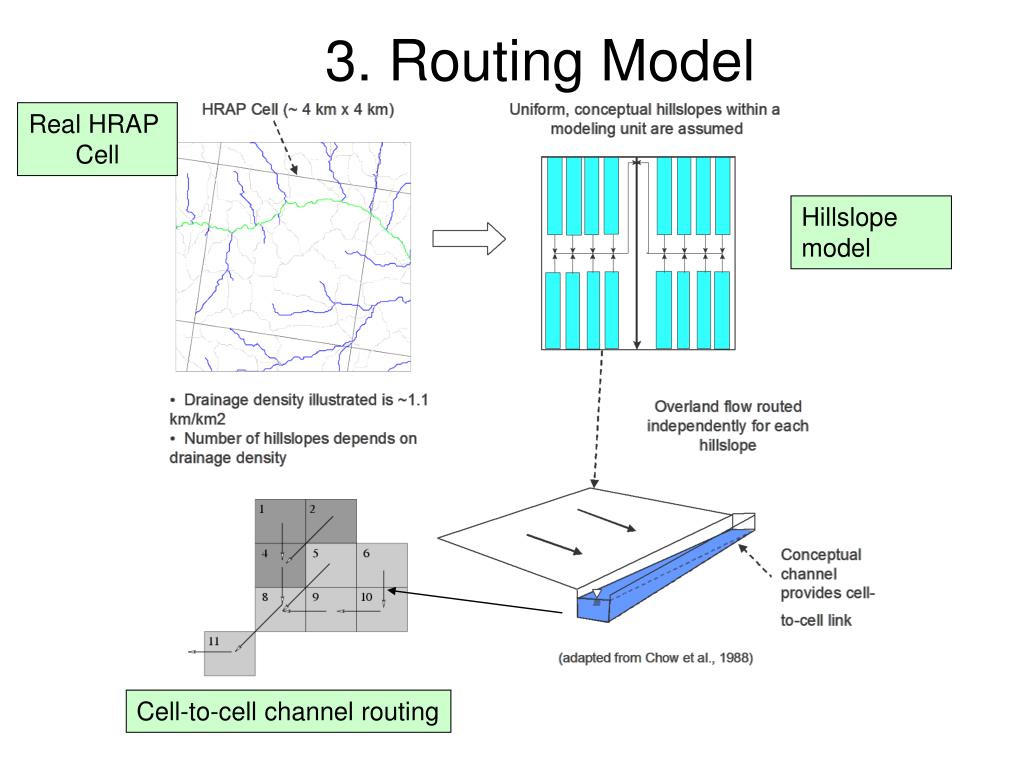 3. Routing Model

Real HRAP Cell

HRAP Cell (~ 4 km x 4 km)

Uniform, conceptual hillslopes within a modeling unit are assumed

Hillslope model

• Drainage density illustrated is ~1.1 km/km2
• Number of hillslopes depends on drainage density

Overland flow routed independently for each hillslope

1 2
4 5 6
8 9 10
11

Conceptual channel provides cell-to-cell link

(adapted from Chow et al., 1988)

Cell-to-cell channel routing